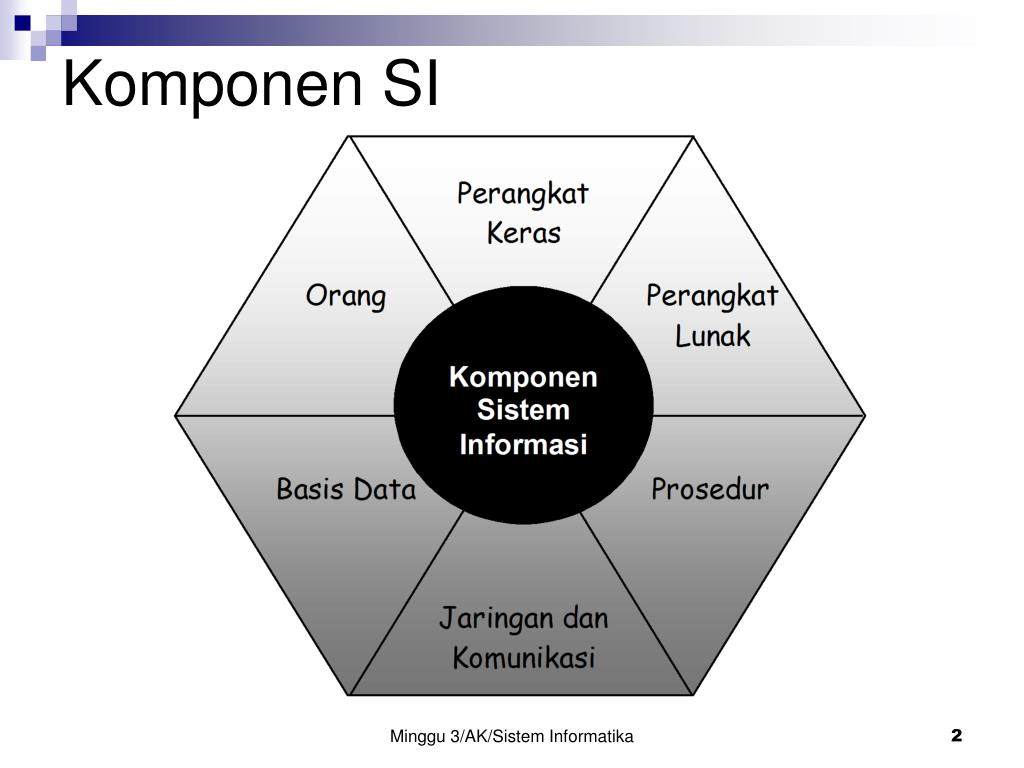 Komponen SI

Perangkat Keras

Orang

Perangkat Lunak

Komponen Sistem Informasi

Basis Data

Prosedur

Jaringan dan Komunikasi

Minggu 3/AK/Sistem Informatika

2